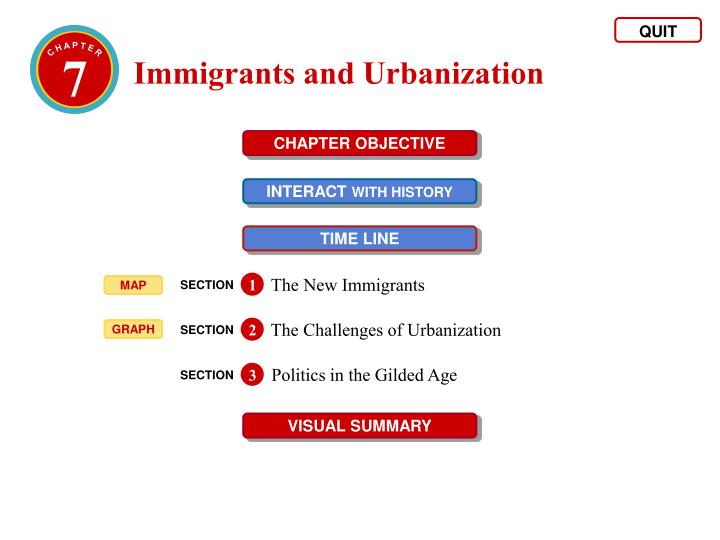 QUIT

CHAPTER 7

Immigrants and Urbanization

CHAPTER OBJECTIVE

INTERACT WITH HISTORY

TIME LINE

MAP SECTION 1 The New Immigrants

GRAPH SECTION 2 The Challenges of Urbanization

SECTION 3 Politics in the Gilded Age

VISUAL SUMMARY